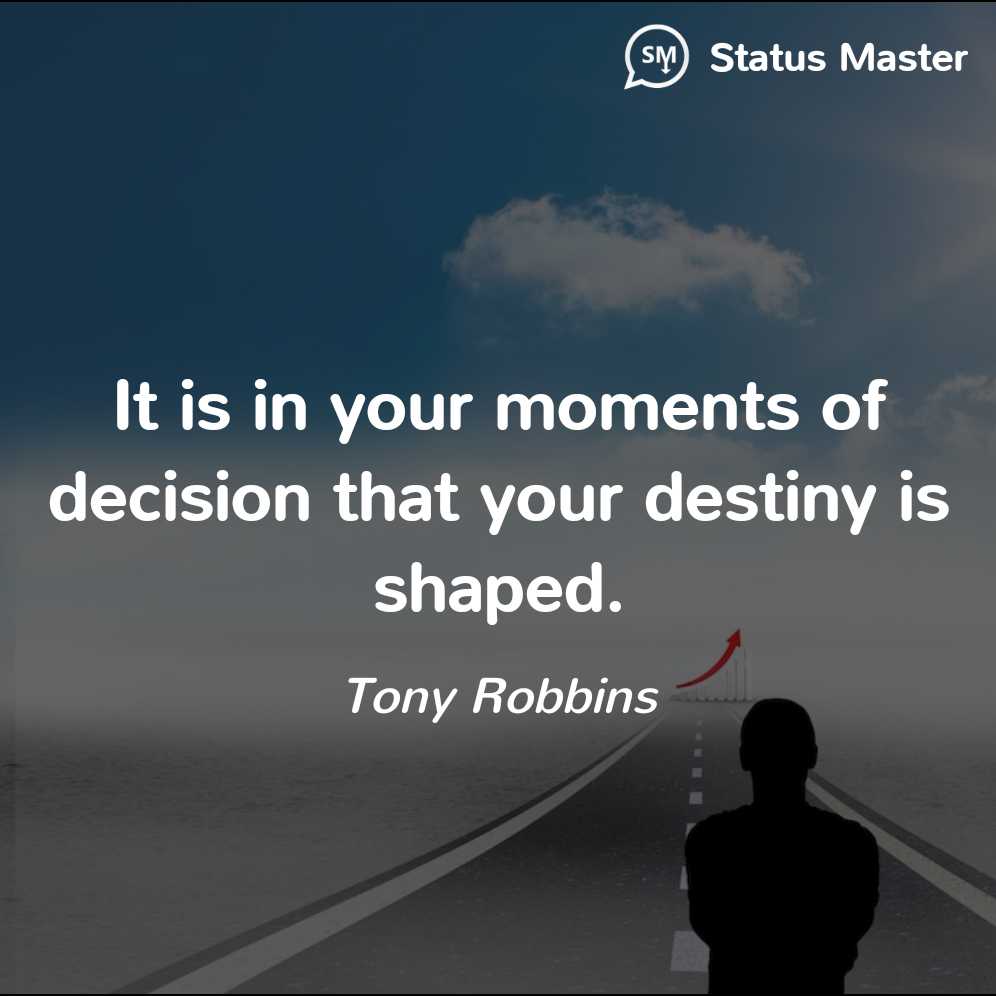 SM Status Master

It is in your moments of decision that your destiny is shaped.

Tony Robbins